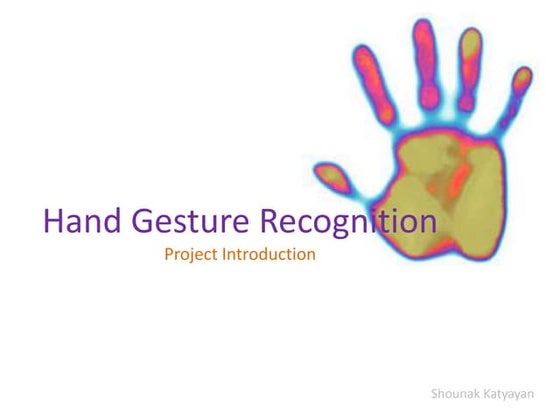 Hand Gesture Recognition
Project Introduction

Shounak Katyayan